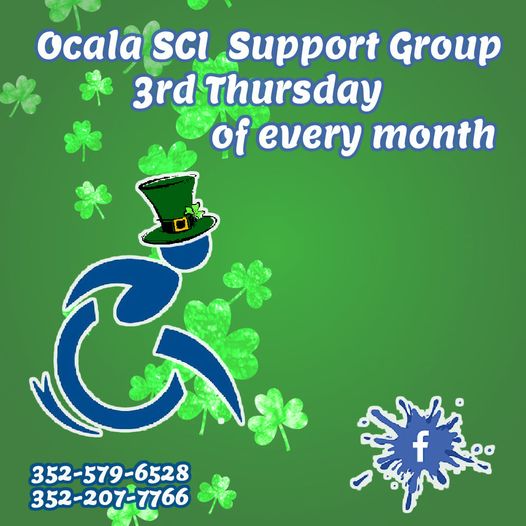 Ocala SCI Support Group
3rd Thursday
of every month

352-579-6528
352-207-7766

f